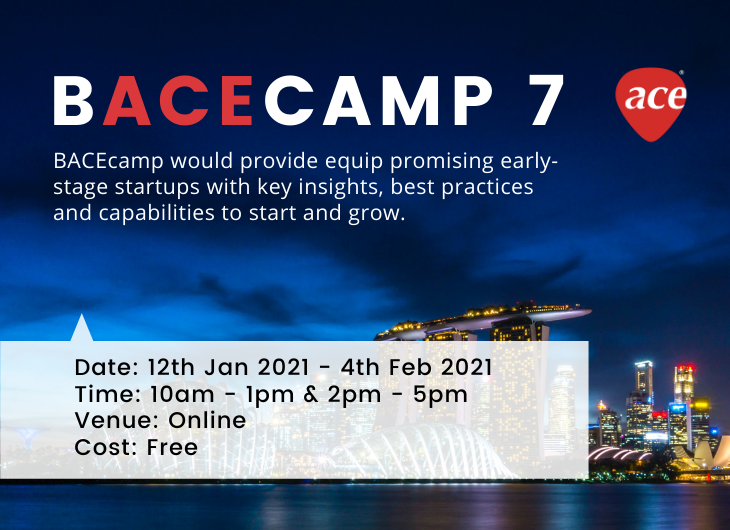 BACECAMP 7

ace

BACEcamp would provide equip promising early-stage startups with key insights, best practices and capabilities to start and grow.

Date: 12th Jan 2021 - 4th Feb 2021
Time: 10am - 1pm & 2pm - 5pm
Venue: Online
Cost: Free